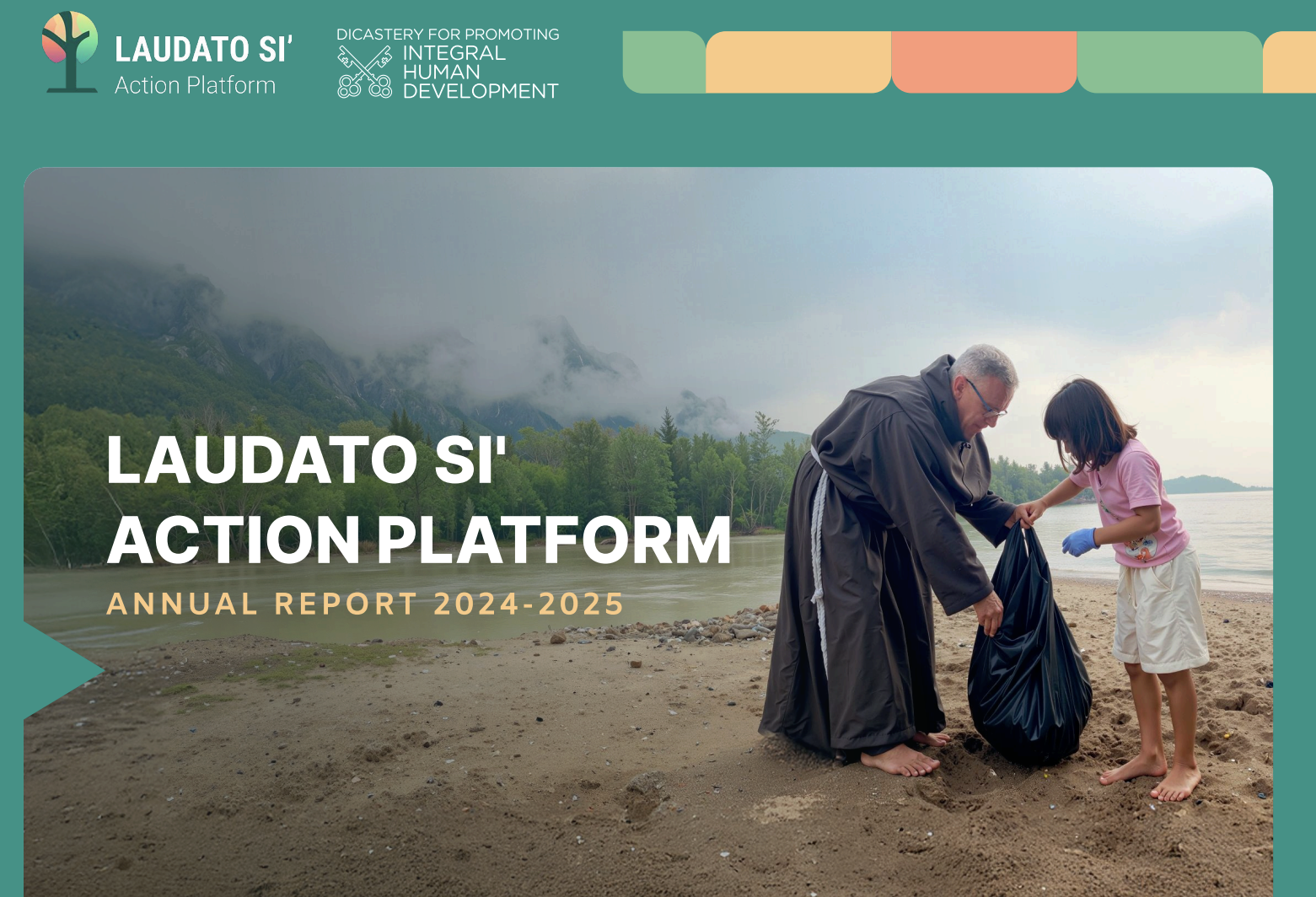 LAUDATO SI'
Action Platform

DICASTERY FOR PROMOTING
INTEGRAL
HUMAN
DEVELOPMENT

LAUDATO SI'
ACTION PLATFORM
ANNUAL REPORT 2024-2025